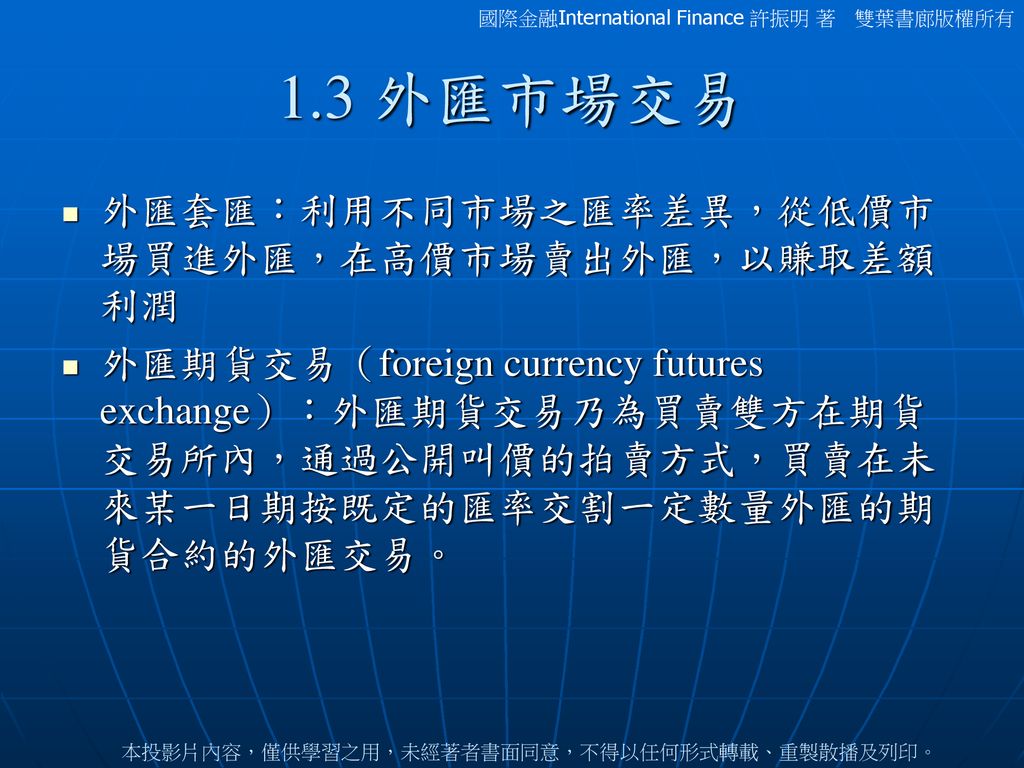 國際金融International Finance 許振明 著　雙葉書廊版權所有

1.3 外匯市場交易

外匯套匯：利用不同市場之匯率差異，從低價市場買進外匯，在高價市場賣出外匯，以賺取差額利潤

外匯期貨交易（foreign currency futures exchange）：外匯期貨交易乃為買賣雙方在期貨交易所內，通過公開叫價的拍賣方式，買賣在未來某一日期按既定的匯率交割一定數量外匯的期貨合約的外匯交易。

本投影片內容，僅供學習之用，未經著者書面同意，不得以任何形式轉載、重製散播及列印。